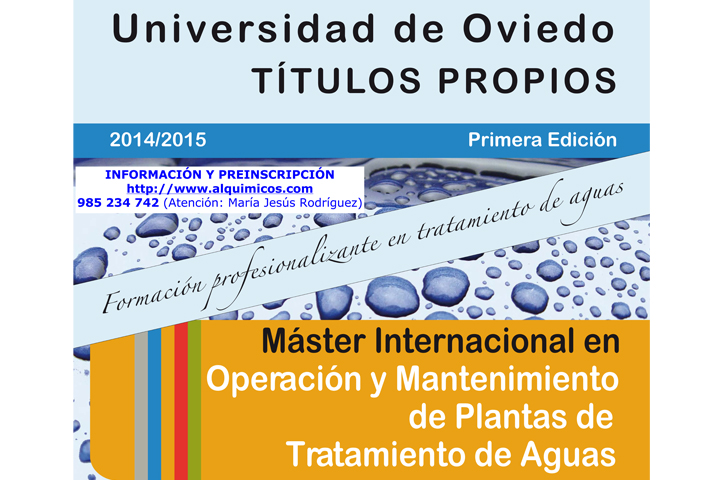 Universidad de Oviedo
TÍTULOS PROPIOS

2014/2015

Primera Edición

INFORMACIÓN Y PREINSCRIPCIÓN
http://www.alquimicos.com
985 234 742 (Atención: María Jesús Rodríguez)

Formación profesionalizante en tratamiento de aguas

Máster Internacional en
Operación y Mantenimiento de Plantas de Tratamiento de Aguas